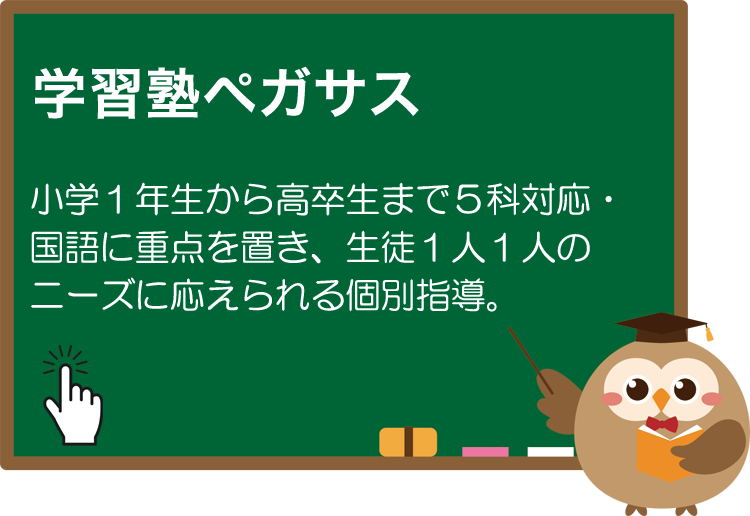 学習塾ペガサス

小学１年生から高卒生まで５科対応・国語に重点を置き、生徒１人１人のニーズに応えられる個別指導。